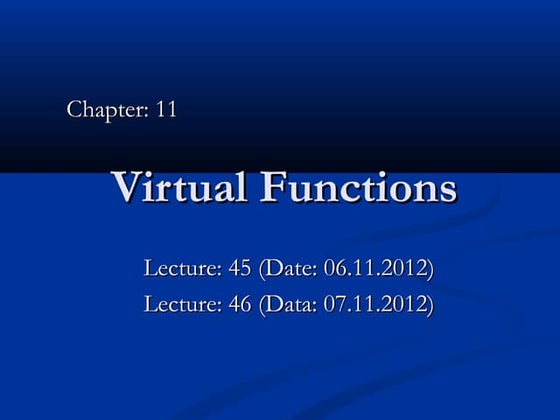 Chapter: 11

Virtual Functions

Lecture: 45 (Date: 06.11.2012)
Lecture: 46 (Data: 07.11.2012)